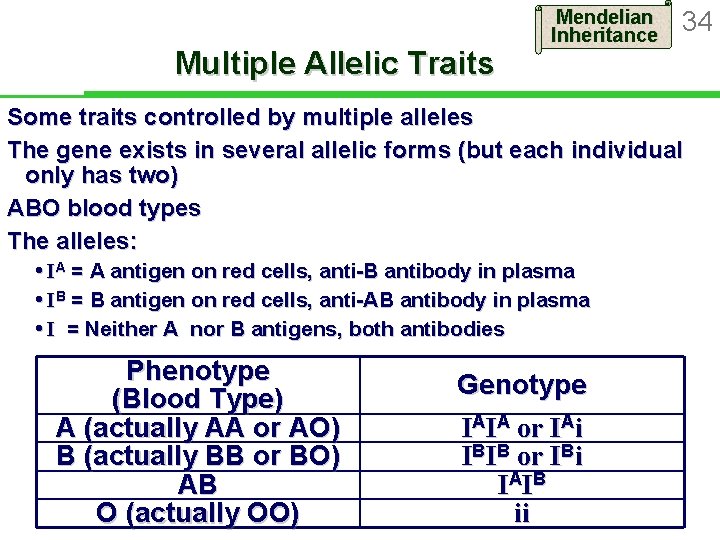 Mendelian Inheritance

34

Multiple Allelic Traits

Some traits controlled by multiple alleles

The gene exists in several allelic forms (but each individual only has two)

ABO blood types

The alleles:

• $I^A$ = A antigen on red cells, anti-B antibody in plasma

• $I^B$ = B antigen on red cells, anti-AB antibody in plasma

• I = Neither A nor B antigens, both antibodies

| Phenotype (Blood Type) | Genotype |
|---|---|
| A (actually AA or AO) | $I^AI^A$ or $I^Ai$ |
| B (actually BB or BO) | $I^BI^B$ or $I^Bi$ |
| AB | $I^AI^B$ |
| O (actually OO) | ii |